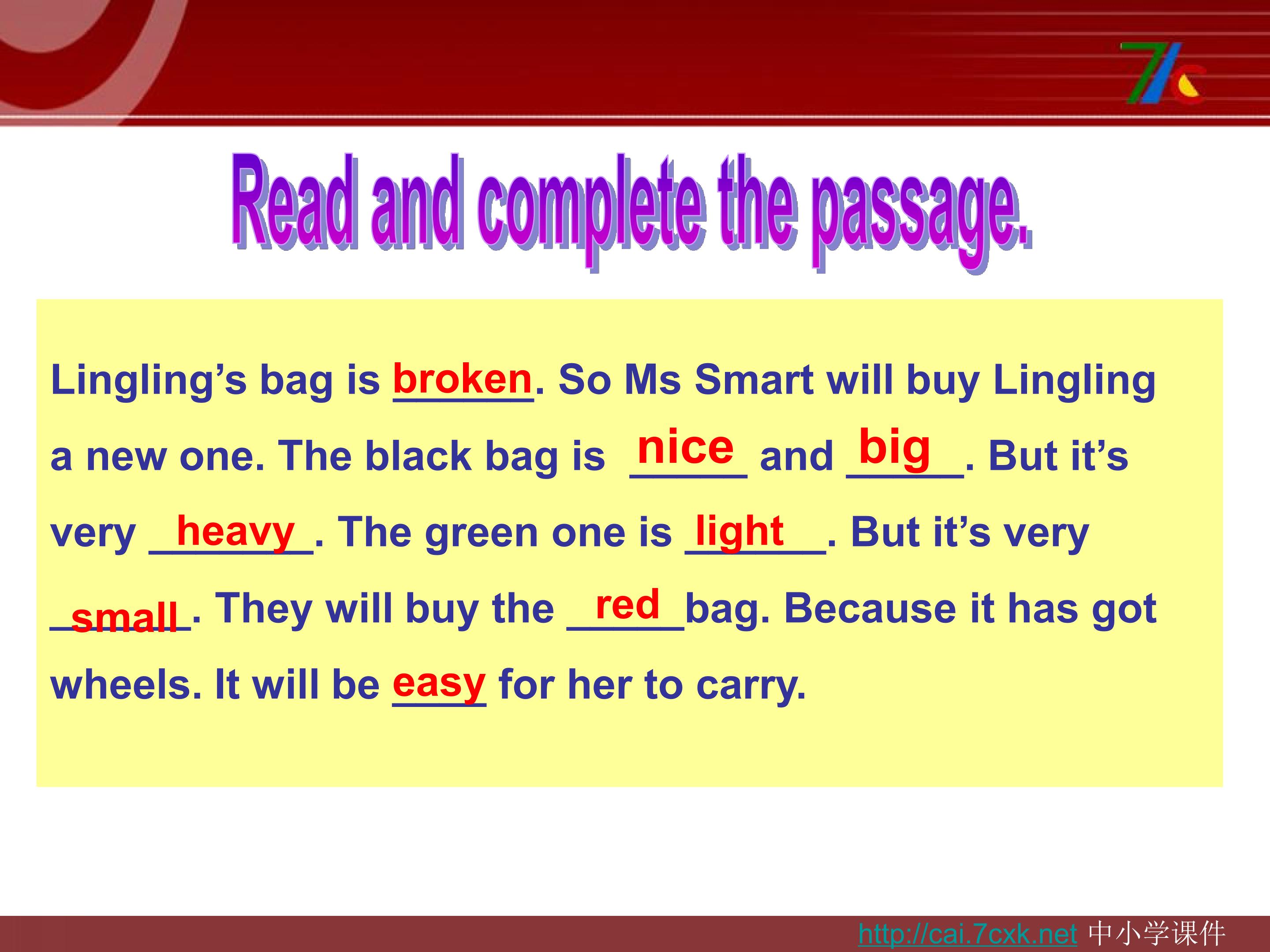 Read and complete the passage.

Lingling's bag is broken. So Ms Smart will buy Lingling a new one. The black bag is nice and big. But it's very heavy. The green one is light. But it's very small. They will buy the red bag. Because it has got wheels. It will be easy for her to carry.

http://cai.7cxk.net 中小学课件